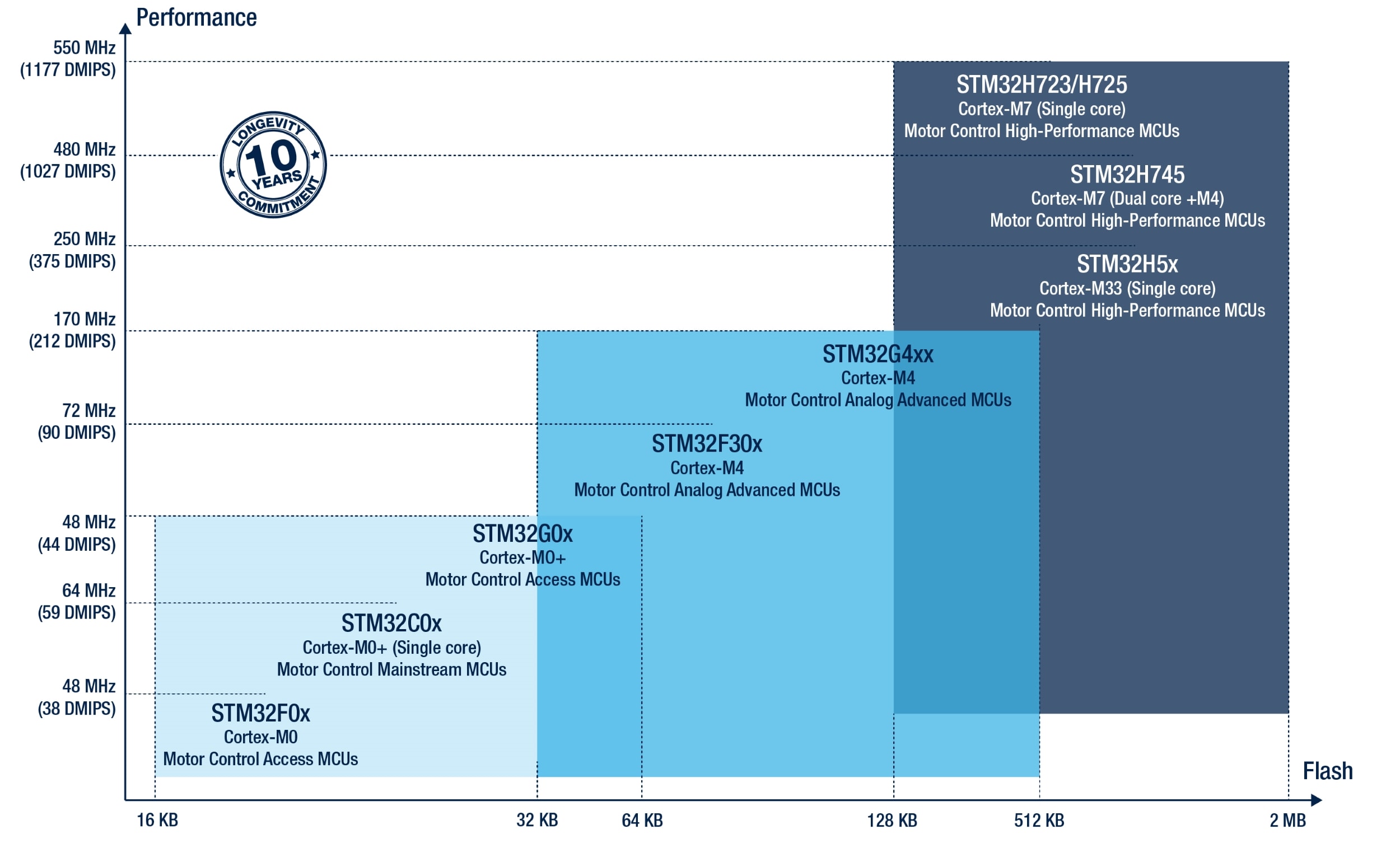 Performance

550 MHz
(1177 DMIPS)

480 MHz
(1027 DMIPS)

250 MHz
(375 DMIPS)

170 MHz
(212 DMIPS)

72 MHz
(90 DMIPS)

48 MHz
(44 DMIPS)

64 MHz
(59 DMIPS)

48 MHz
(38 DMIPS)

LONGEVITY
10
YEARS
COMMITMENT

STM32H723/H725
Cortex-M7 (Single core)
Motor Control High-Performance MCUs

STM32H745
Cortex-M7 (Dual core +M4)
Motor Control High-Performance MCUs

STM32H5x
Cortex-M33 (Single core)
Motor Control High-Performance MCUs

STM32G4xx
Cortex-M4
Motor Control Analog Advanced MCUs

STM32F30x
Cortex-M4
Motor Control Analog Advanced MCUs

STM32G0x
Cortex-M0+
Motor Control Access MCUs

STM32C0x
Cortex-M0+ (Single core)
Motor Control Mainstream MCUs

STM32F0x
Cortex-M0
Motor Control Access MCUs

Flash

16 KB
32 KB
64 KB
128 KB
512 KB
2 MB